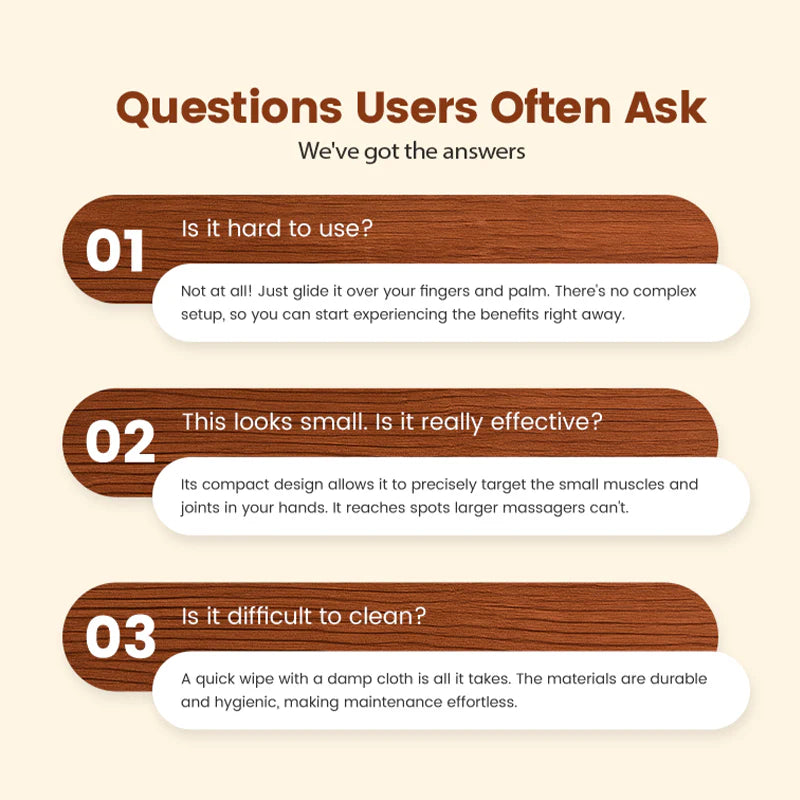 Questions Users Often Ask

We've got the answers

01

Is it hard to use?

Not at all! Just glide it over your fingers and palm. There's no complex setup, so you can start experiencing the benefits right away.

02

This looks small. Is it really effective?

Its compact design allows it to precisely target the small muscles and joints in your hands. It reaches spots larger massagers can't.

03

Is it difficult to clean?

A quick wipe with a damp cloth is all it takes. The materials are durable and hygienic, making maintenance effortless.